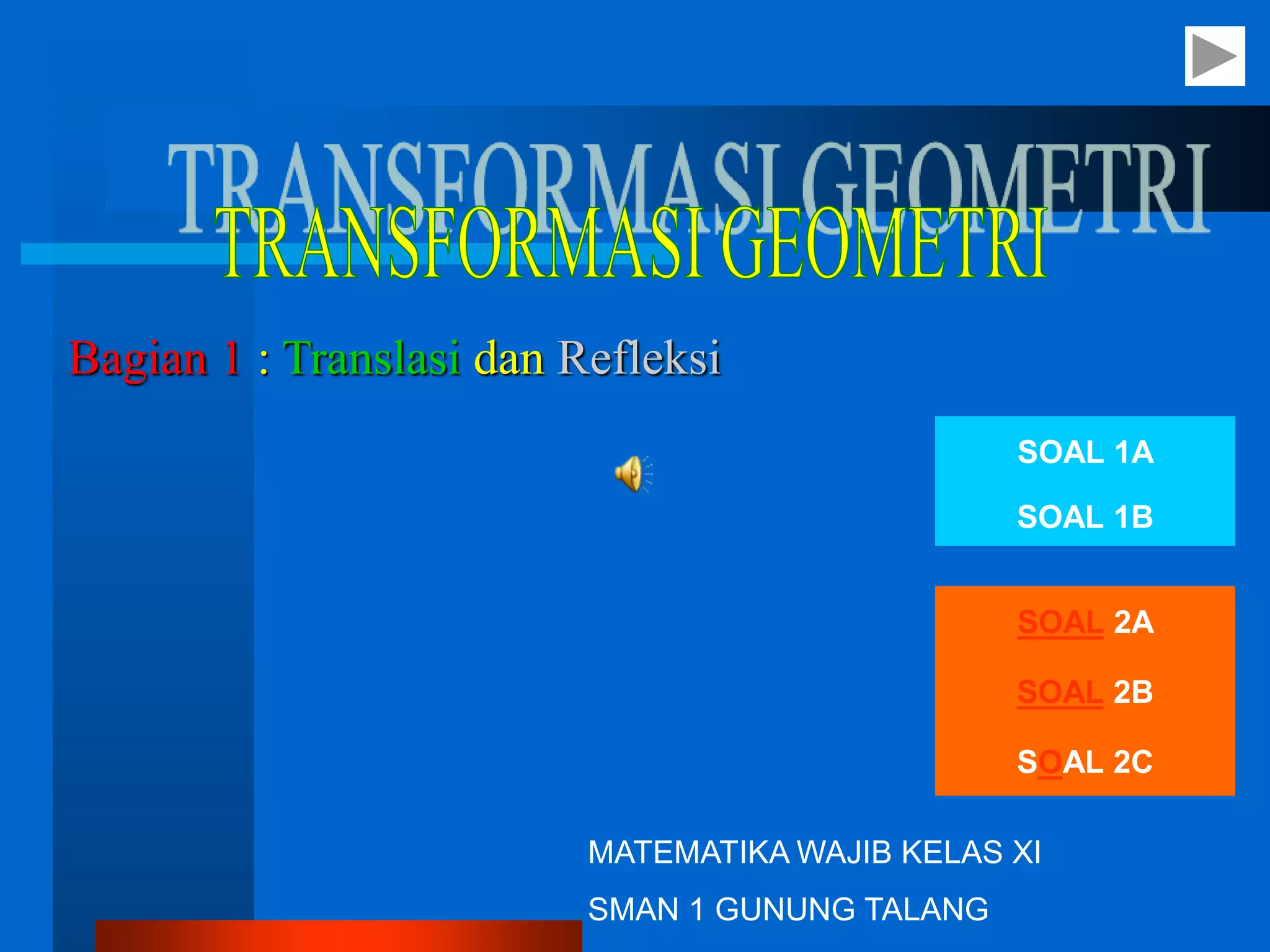 TRANSFORMASI GEOMETRI

TRANSFORMASI GEOMETRI

Bagian 1 : Translasi dan Refleksi

SOAL 1A

SOAL 1B

SOAL 2A

SOAL 2B

SOAL 2C

MATEMATIKA WAJIB KELAS XI

SMAN 1 GUNUNG TALANG